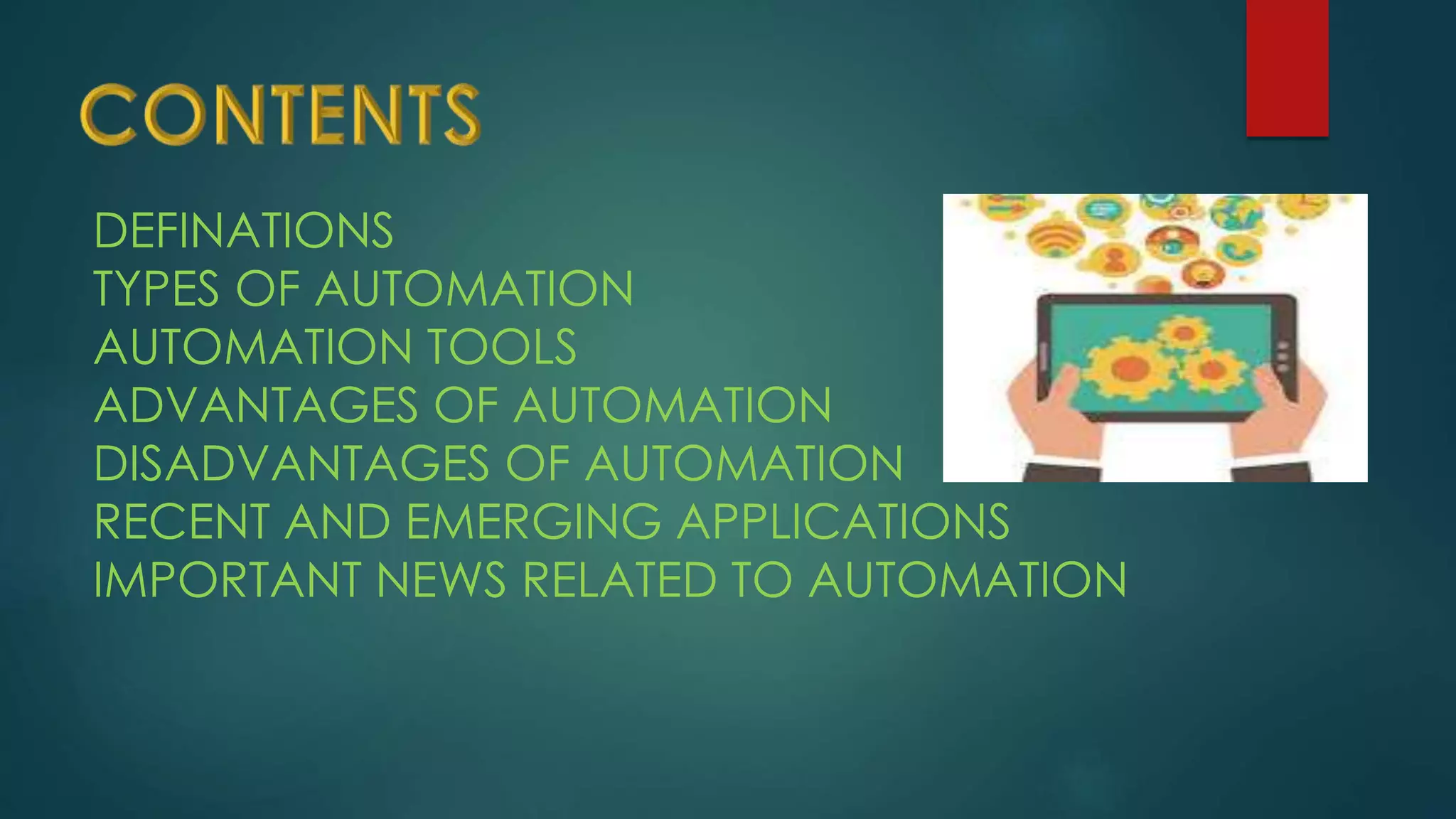 CONTENTS

DEFINATIONS
TYPES OF AUTOMATION
AUTOMATION TOOLS
ADVANTAGES OF AUTOMATION
DISADVANTAGES OF AUTOMATION
RECENT AND EMERGING APPLICATIONS
IMPORTANT NEWS RELATED TO AUTOMATION